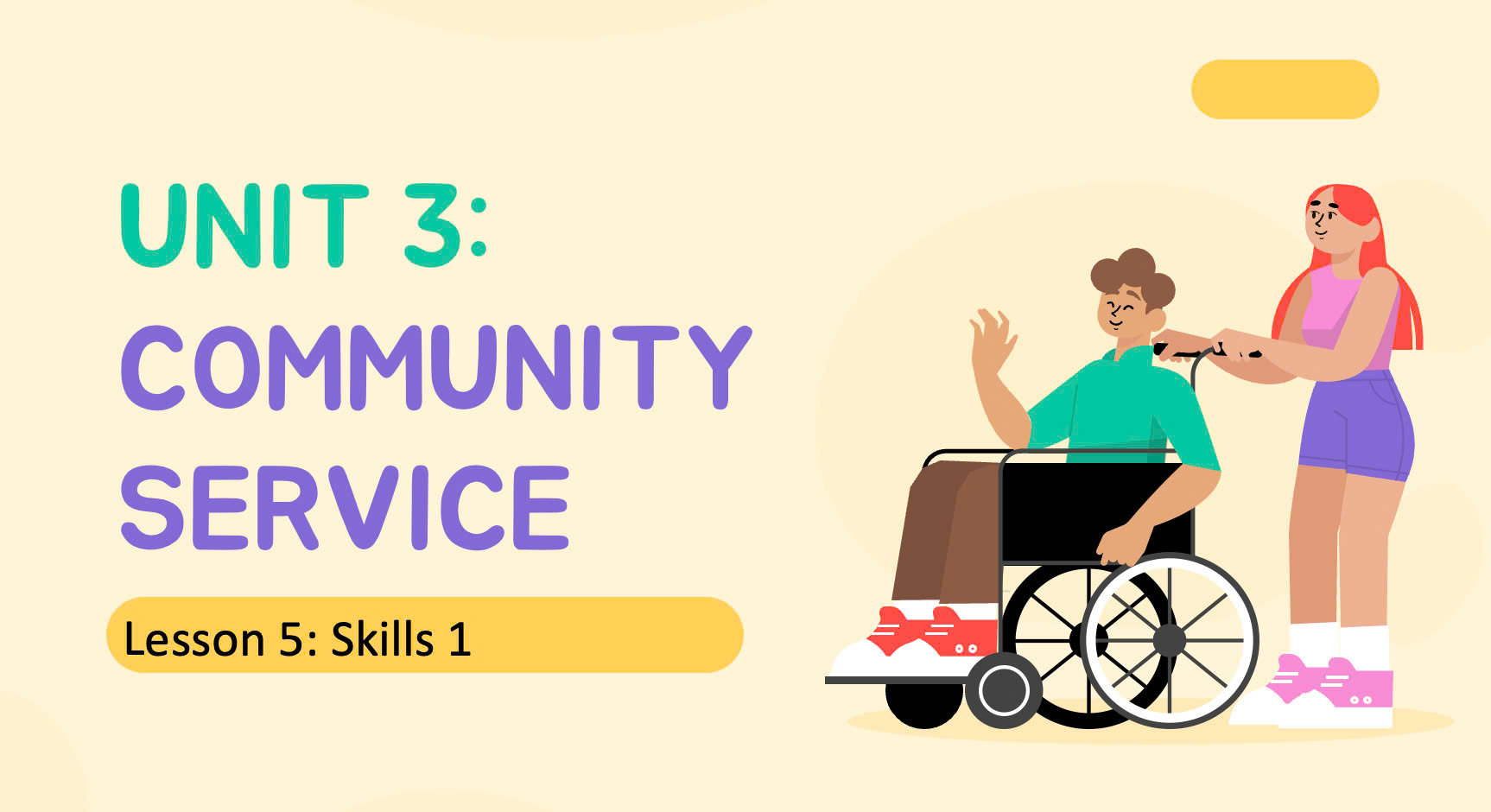 UNIT 3:
COMMUNITY
SERVICE

Lesson 5: Skills 1